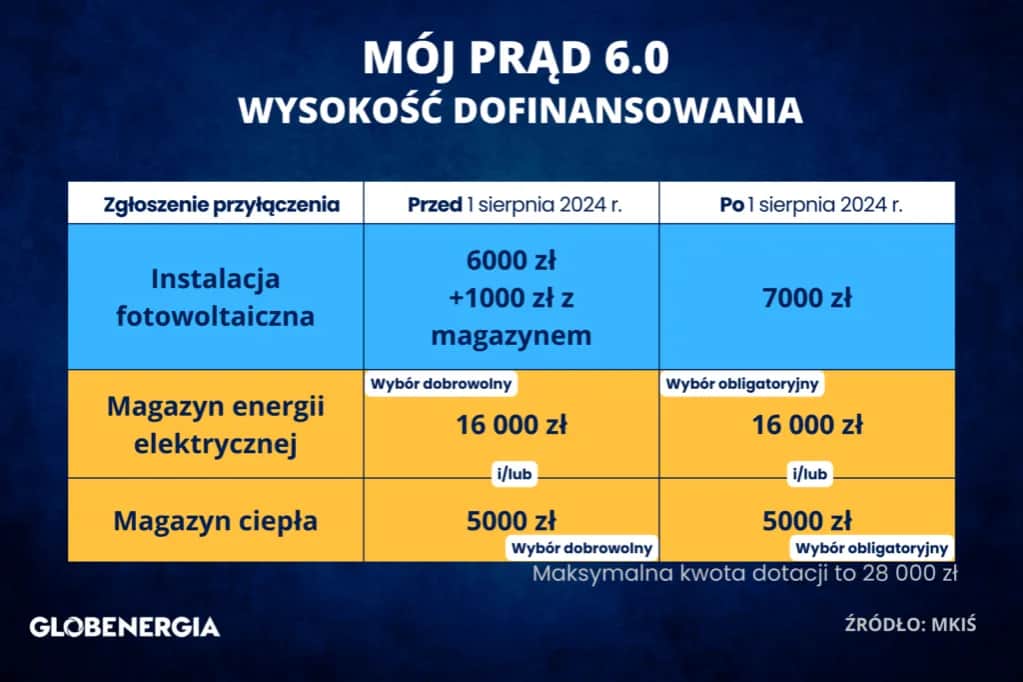 MÓJ PRĄD 6.0
WYSOKOŚĆ DOFINANSOWANIA

| Zgłoszenie przyłączenia | Przed 1 sierpnia 2024 r. | Po 1 sierpnia 2024 r. |
|---|---|---|
| Instalacja fotowoltaiczna | 6000 zł +1000 zł z magazynem | 7000 zł |
| Magazyn energii elektrycznej | Wybór dobrowolny 16 000 zł i/lub | Wybór obligatoryjny 16 000 zł i/lub |
| Magazyn ciepła | 5000 zł Wybór dobrowolny | 5000 zł Wybór obligatoryjny |

Maksymalna kwota dotacji to 28 000 zł

GLOBENERGIA

ŹRÓDŁO: MKIŚ